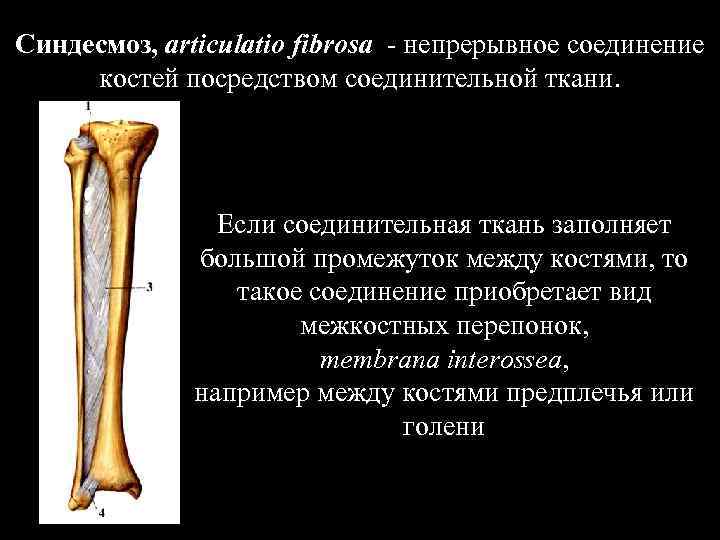 Синдесмоз, articulatio fibrosa - непрерывное соединение костей посредством соединительной ткани.

1

3

4

Если соединительная ткань заполняет большой промежуток между костями, то такое соединение приобретает вид межкостных перепонок, membrana interossea, например между костями предплечья или голени